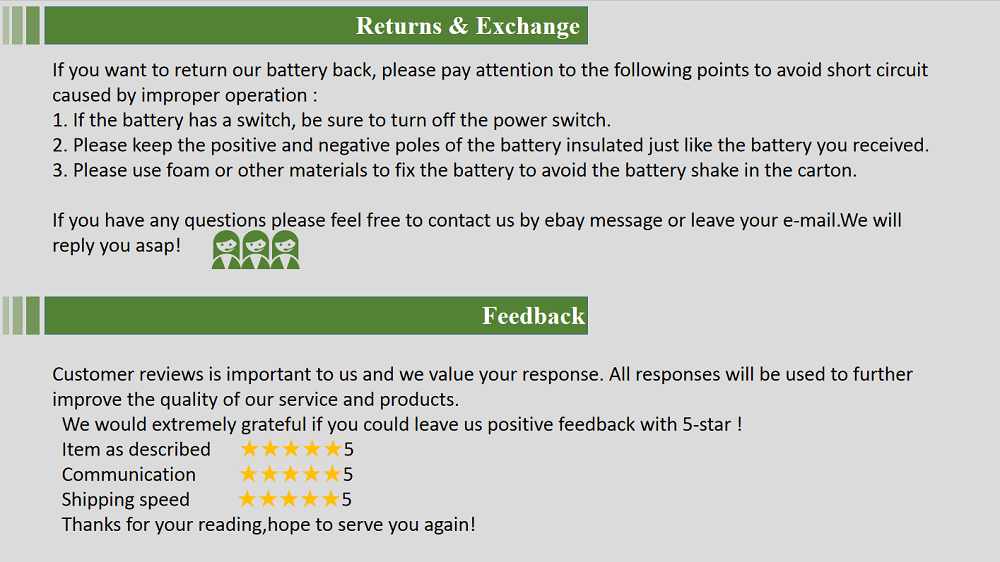 Returns & Exchange

If you want to return our battery back, please pay attention to the following points to avoid short circuit caused by improper operation :
1. If the battery has a switch, be sure to turn off the power switch.
2. Please keep the positive and negative poles of the battery insulated just like the battery you received.
3. Please use foam or other materials to fix the battery to avoid the battery shake in the carton.

If you have any questions please feel free to contact us by ebay message or leave your e-mail.We will reply you asap!

Feedback

Customer reviews is important to us and we value your response. All responses will be used to further improve the quality of our service and products.
We would extremely grateful if you could leave us positive feedback with 5-star !
Item as described ★★★★★5
Communication ★★★★★5
Shipping speed ★★★★★5
Thanks for your reading,hope to serve you again!